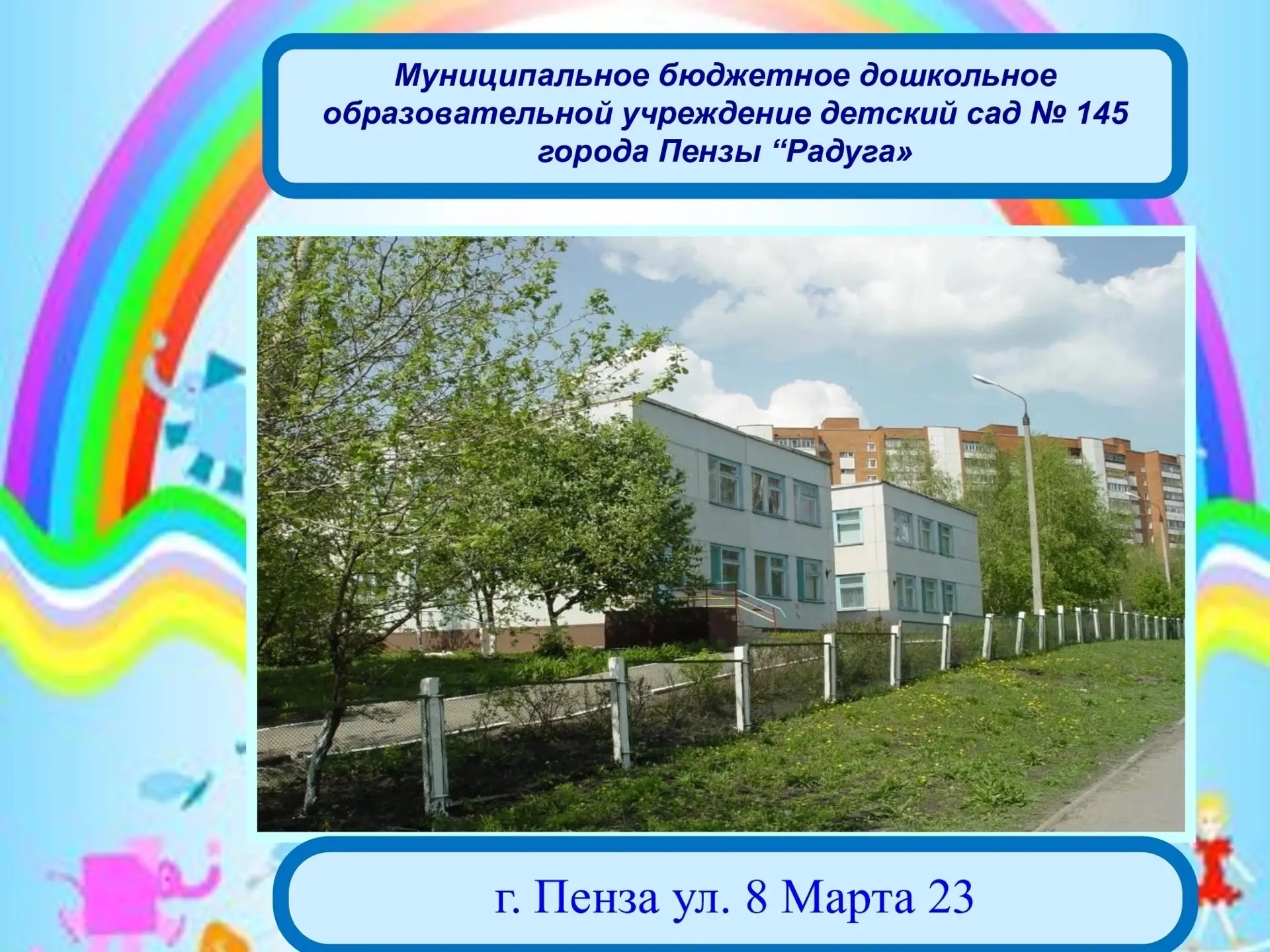 Муниципальное бюджетное дошкольное образовательной учреждение детский сад № 145 города Пензы “Радуга»

г. Пенза ул. 8 Марта 23